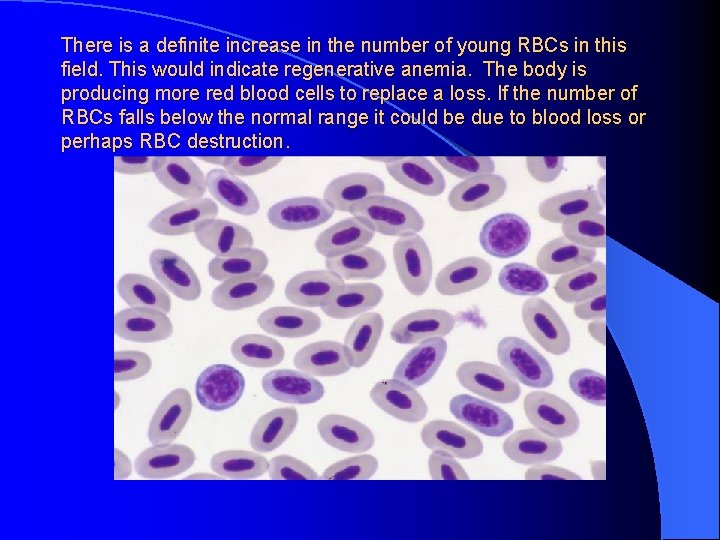 There is a definite increase in the number of young RBCs in this field. This would indicate regenerative anemia.  The body is producing more red blood cells to replace a loss. If the number of RBCs falls below the normal range it could be due to blood loss or perhaps RBC destruction.